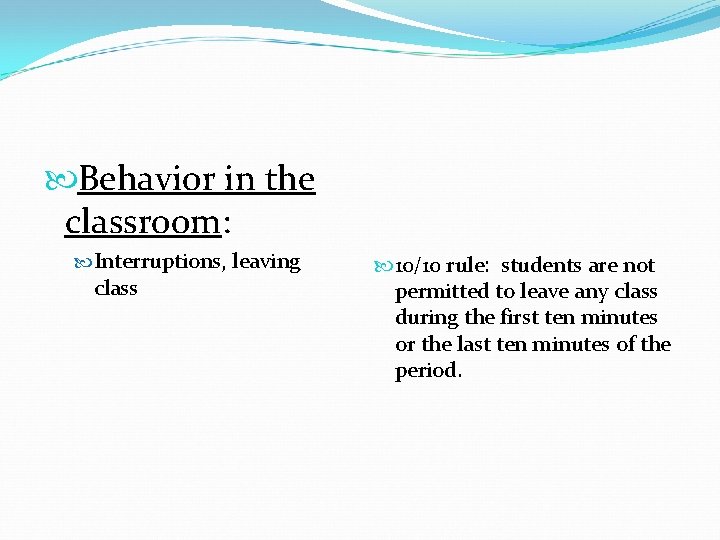 Behavior in the classroom:

Interruptions, leaving class

10/10 rule: students are not permitted to leave any class during the first ten minutes or the last ten minutes of the period.